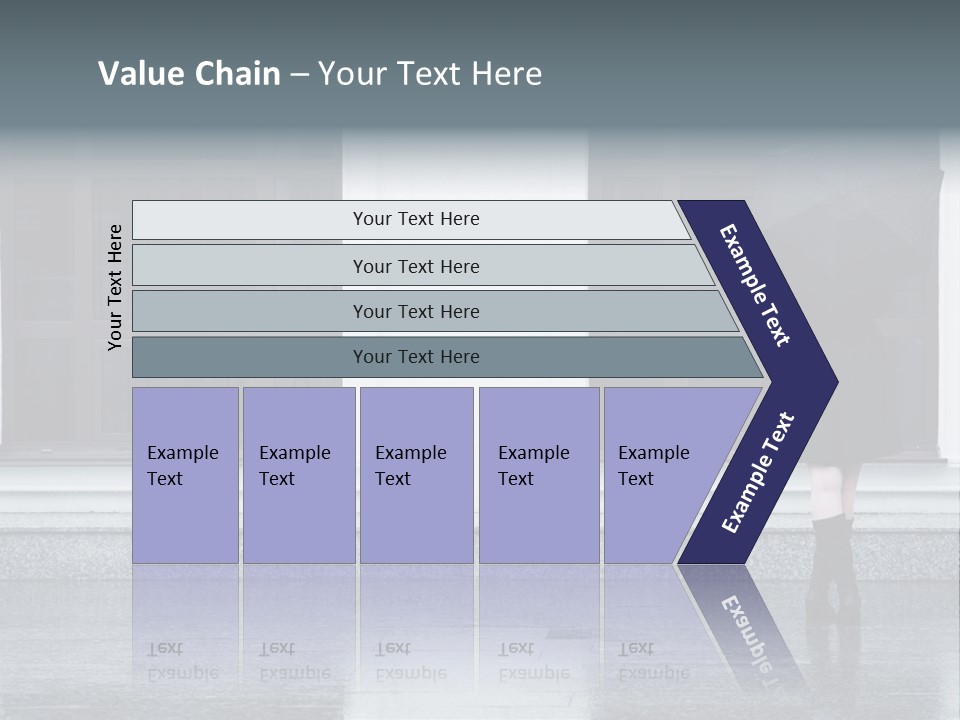 Value Chain – Your Text Here

Your Text Here

Your Text Here

Your Text Here

Your Text Here

Your Text Here

Example Text

Example Text

Example Text

Example Text

Example Text

Example Text

Example Text